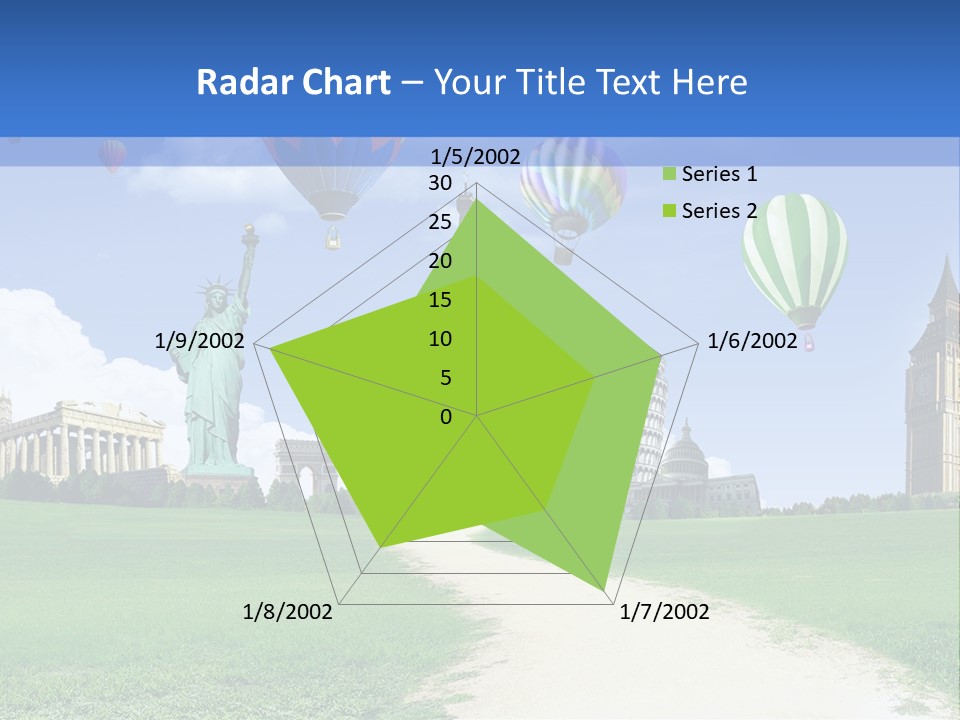 Radar Chart – Your Title Text Here

1/5/2002
30
25
20
15
10
5
0
1/6/2002
1/7/2002
1/8/2002
1/9/2002

Series 1
Series 2